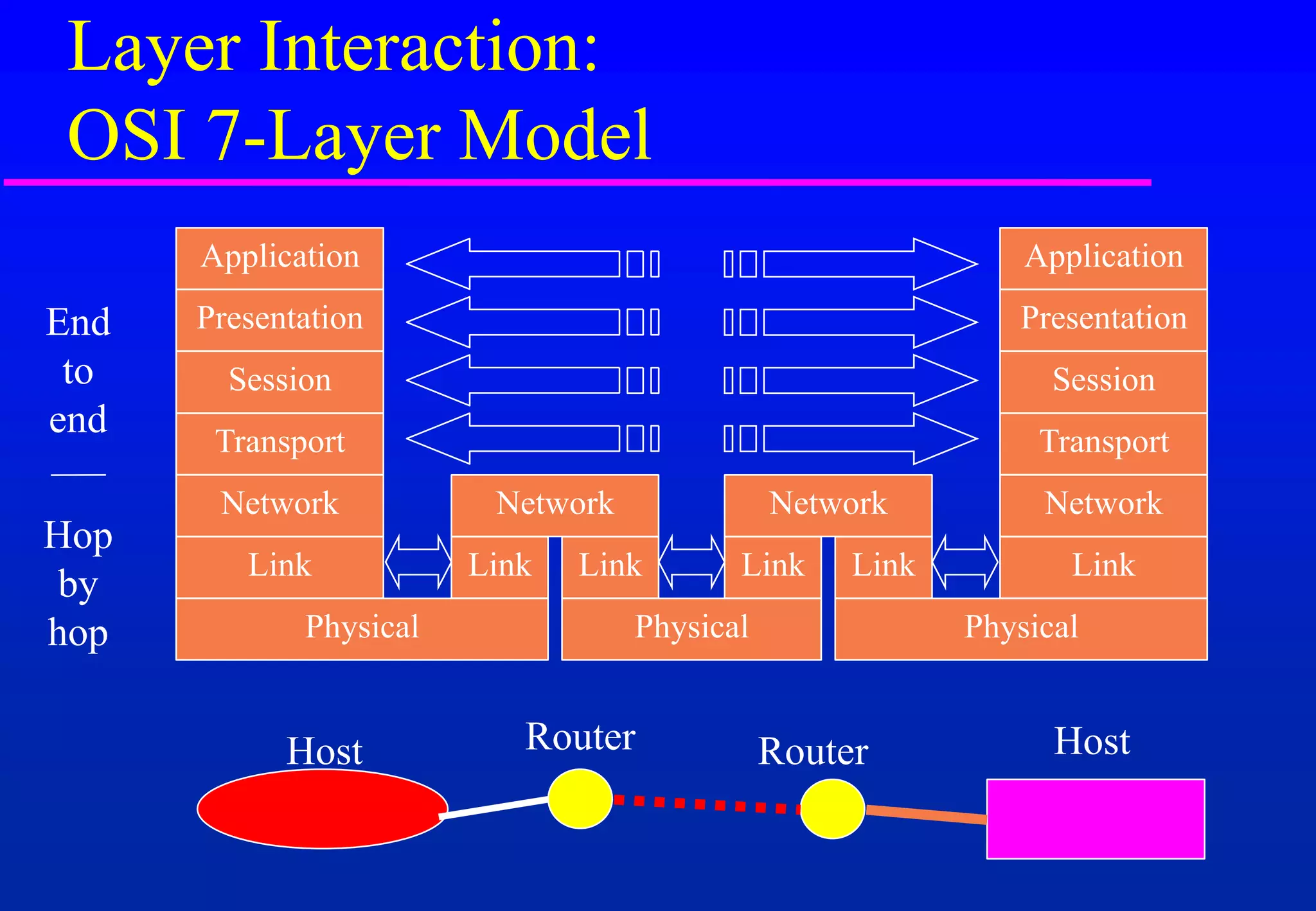 Layer Interaction:
OSI 7-Layer Model

End
to
end

Hop
by
hop

Application
Presentation
Session
Transport
Network
Link
Physical

Network
Link
Link
Physical

Network
Link
Link
Physical

Application
Presentation
Session
Transport
Network
Link

Host
Router
Router
Host